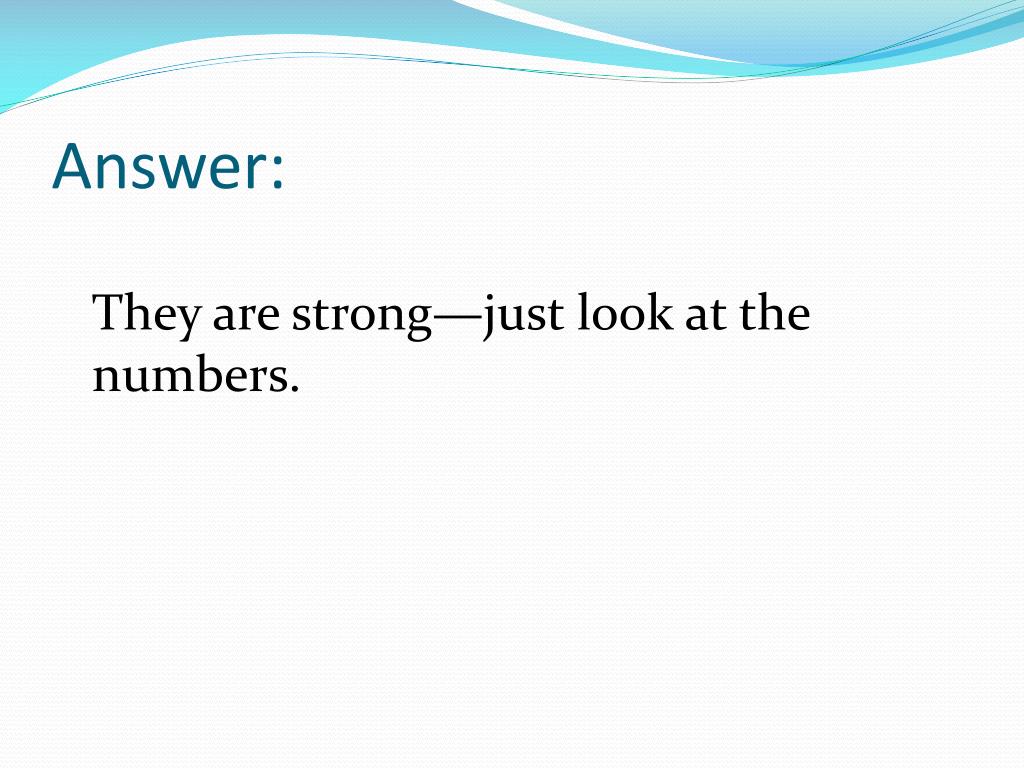 Answer:

They are strong—just look at the numbers.